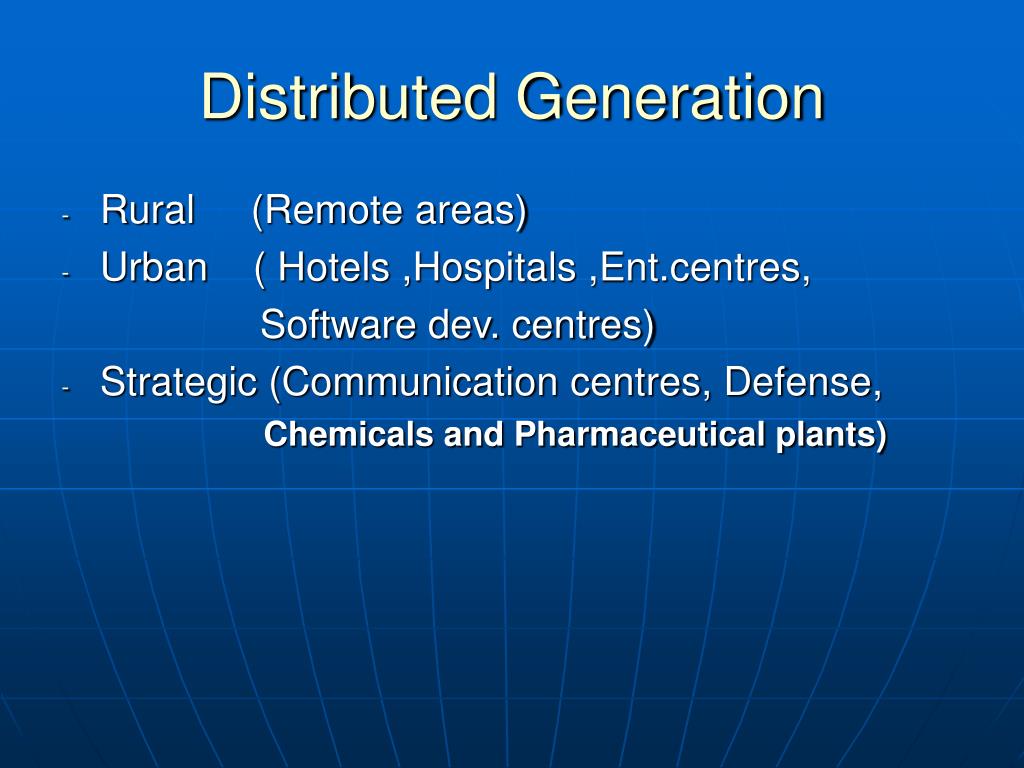 Distributed Generation

- Rural (Remote areas)
- Urban ( Hotels ,Hospitals ,Ent.centres, Software dev. centres)
- Strategic (Communication centres, Defense, Chemicals and Pharmaceutical plants)